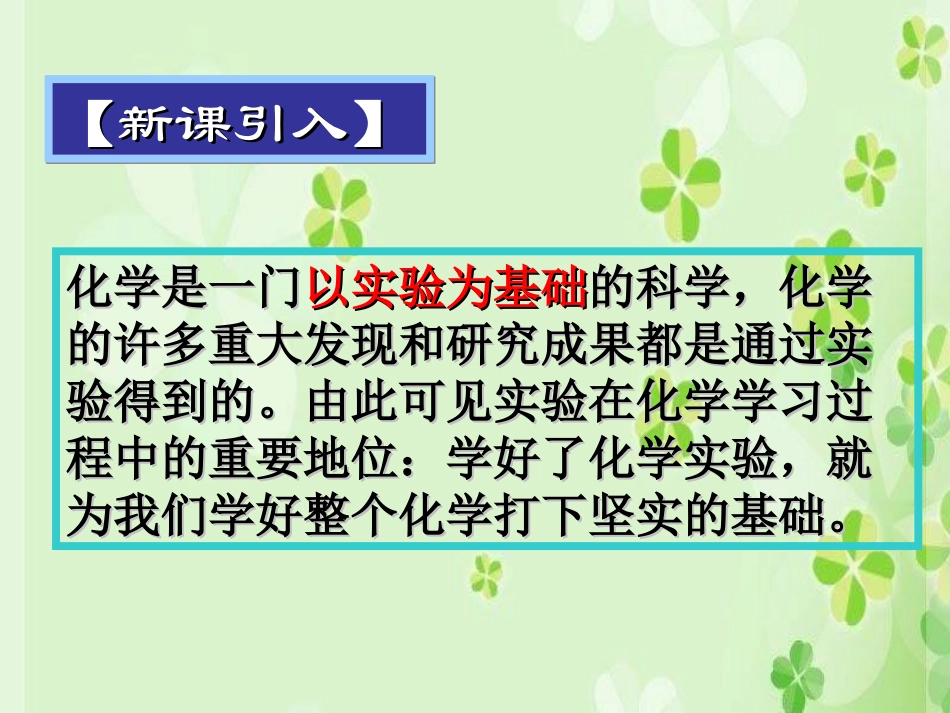 【新课引入】

化学是一门以实验为基础的科学，化学的许多重大发现和研究成果都是通过实验得到的。由此可见实验在化学学习过程中的重要地位：学好了化学实验，就为我们学好整个化学打下坚实的基础。